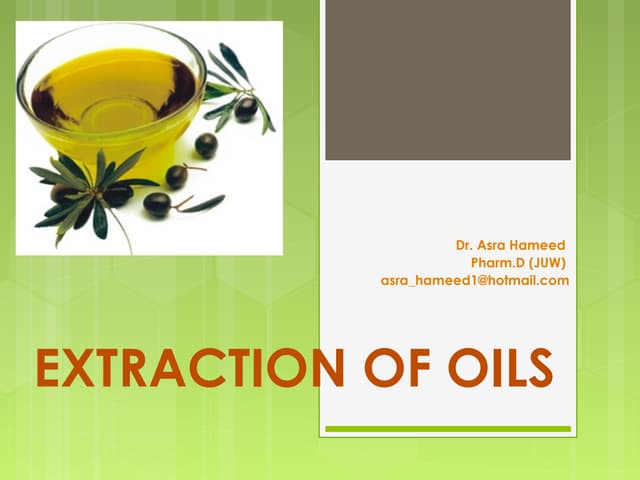 Dr. Asra Hameed
Pharm.D (JUW)
asra_hameed1@hotmail.com

EXTRACTION OF OILS